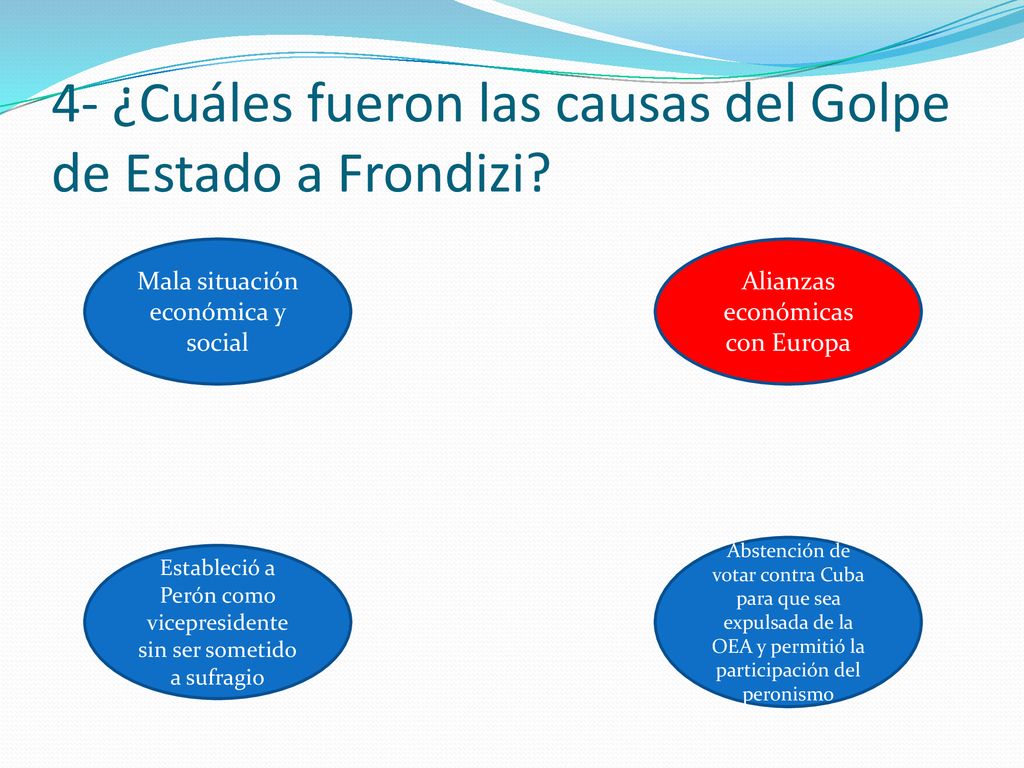 4- ¿Cuáles fueron las causas del Golpe de Estado a Frondizi?

Mala situación económica y social

Alianzas económicas con Europa

Estableció a Perón como vicepresidente sin ser sometido a sufragio

Abstención de votar contra Cuba para que sea expulsada de la OEA y permitió la participación del peronismo